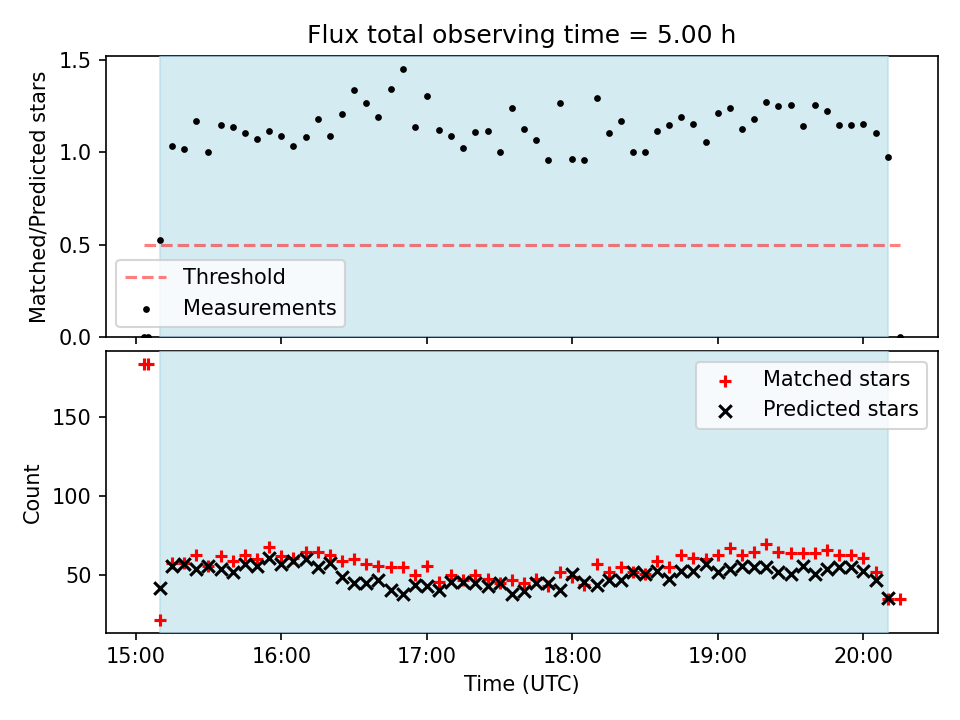 Flux total observing time = 5.00 h

Matched/Predicted stars

1.5
1.0
0.5
0.0

Threshold
Measurements

Matched stars
Predicted stars

Count

150
100
50

15:00
16:00
17:00
18:00
19:00
20:00

Time (UTC)